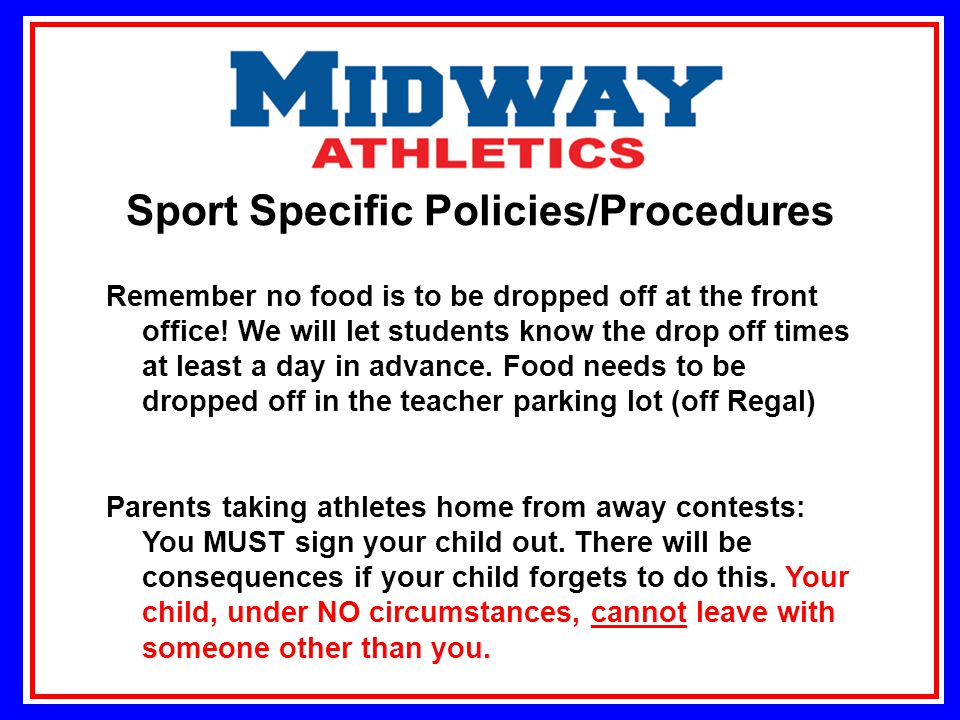 MIDWAY
ATHLETICS

Sport Specific Policies/Procedures

Remember no food is to be dropped off at the front office! We will let students know the drop off times at least a day in advance. Food needs to be dropped off in the teacher parking lot (off Regal)

Parents taking athletes home from away contests: You MUST sign your child out. There will be consequences if your child forgets to do this. Your child, under NO circumstances, cannot leave with someone other than you.